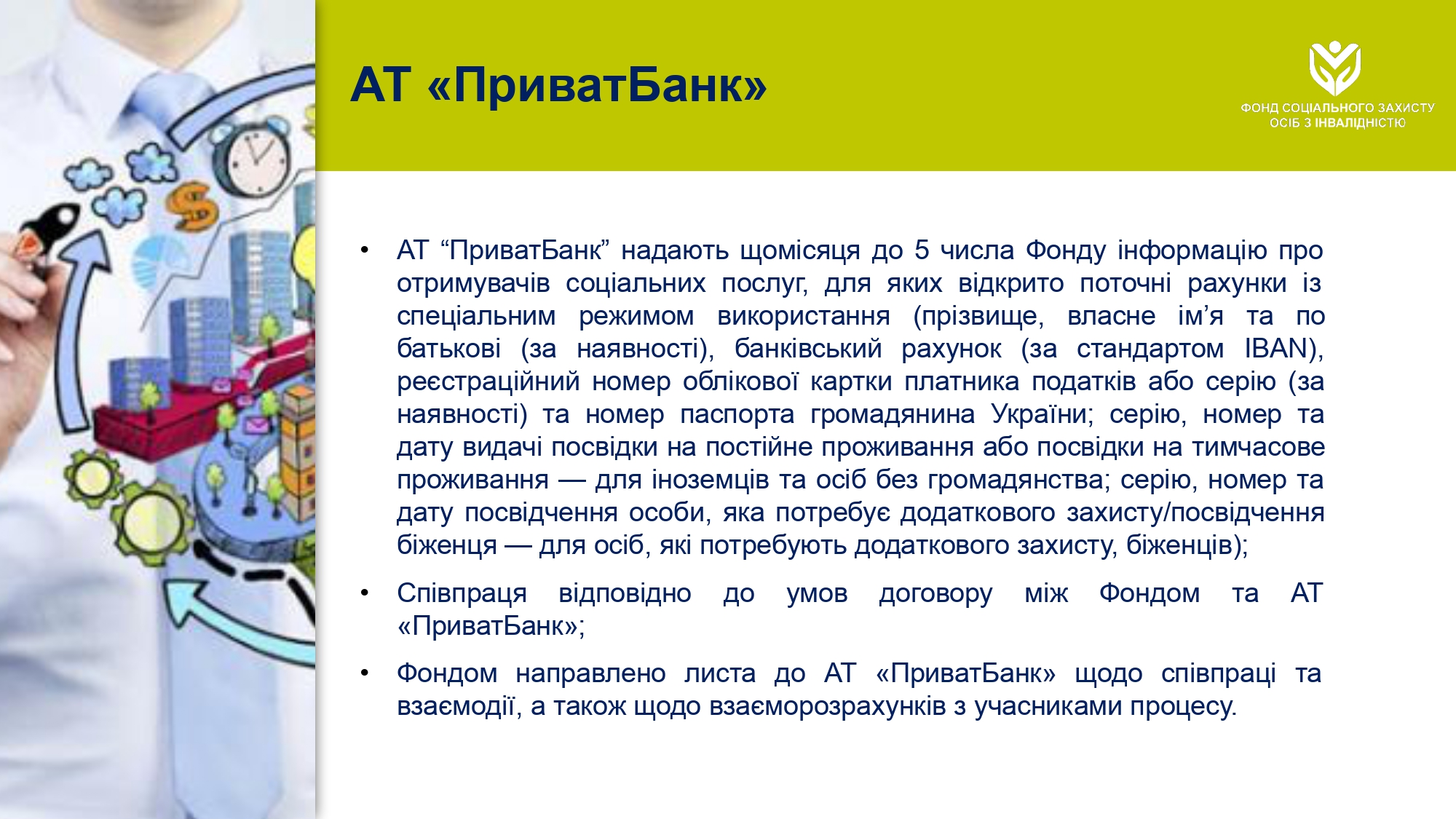 АТ «ПриватБанк»

ФОНД СОЦІАЛЬНОГО ЗАХИСТУ ОСІБ З ІНВАЛІДНІСТЮ

• АТ “ПриватБанк” надають щомісяця до 5 числа Фонду інформацію про отримувачів соціальних послуг, для яких відкрито поточні рахунки із спеціальним режимом використання (прізвище, власне ім’я та по батькові (за наявності), банківський рахунок (за стандартом IBAN), реєстраційний номер облікової картки платника податків або серію (за наявності) та номер паспорта громадянина України; серію, номер та дату видачі посвідки на постійне проживання або посвідки на тимчасове проживання — для іноземців та осіб без громадянства; серію, номер та дату посвідчення особи, яка потребує додаткового захисту/посвідчення біженця — для осіб, які потребують додаткового захисту, біженців);

• Співпраця відповідно до умов договору між Фондом та АТ «ПриватБанк»;

• Фондом направлено листа до АТ «ПриватБанк» щодо співпраці та взаємодії, а також щодо взаєморозрахунків з учасниками процесу.